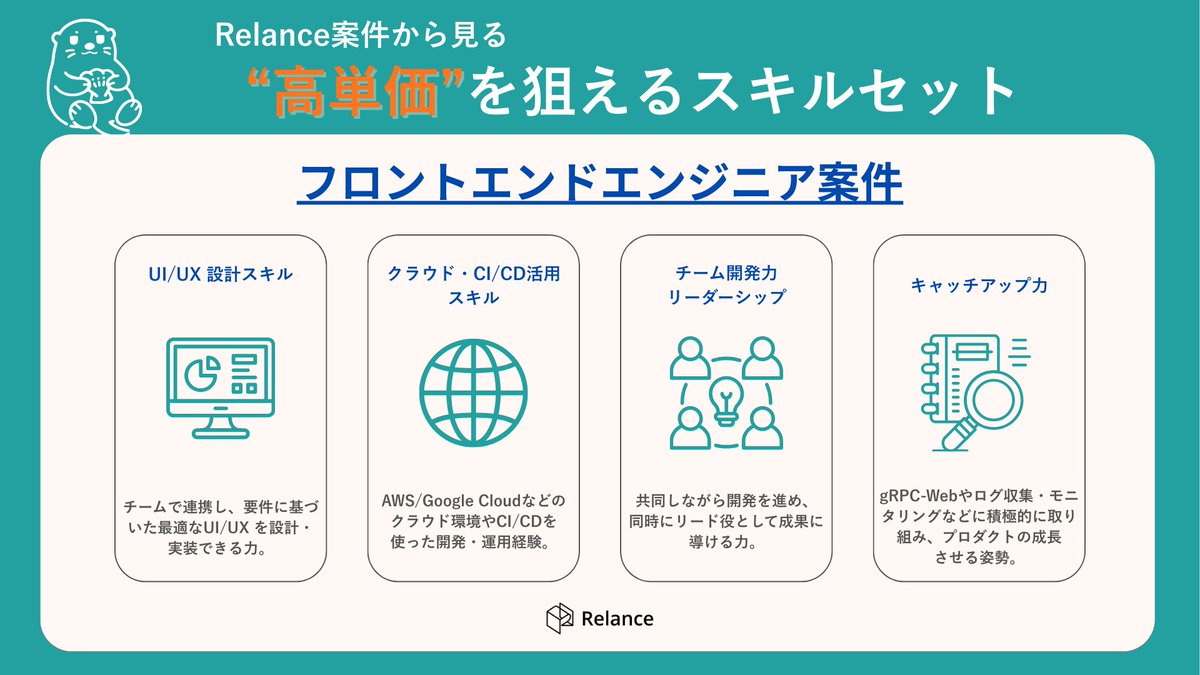 Relance案件から見る

“高単価”を狙えるスキルセット

フロントエンドエンジニア案件

UI/UX 設計スキル

チームで連携し、要件に基づいた最適なUI/UX を設計・実装できる力。

クラウド・CI/CD活用スキル

AWS/Google Cloudなどのクラウド環境やCI/CDを使った開発・運用経験。

チーム開発力
リーダーシップ

共同しながら開発を進め、同時にリード役として成果に導ける力。

キャッチアップ力

gRPC-Webやログ収集・モニタリングなどに積極的に取り組み、プロダクトの成長させる姿勢。

Relance